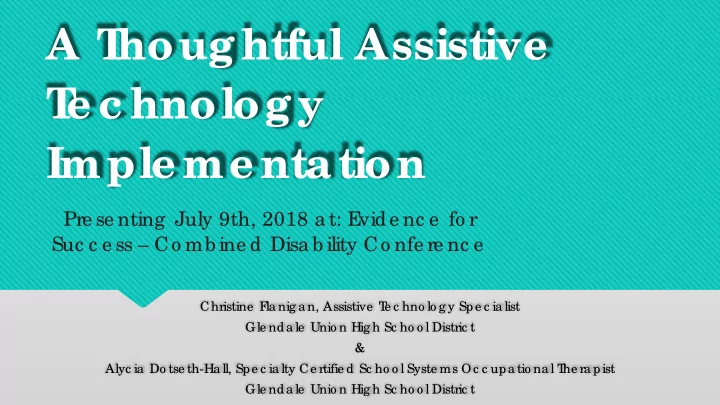 A Thoughtful Assistive Technology Implementation

Presenting July 9th, 2018 at: Evidence for Success – Combined Disability Conference

Christine Flanigan, Assistive Technology Specialist
Glendale Union High School District
&
Alycia Dotseth-Hall, Specialty Certified School Systems Occupational Therapist
Glendale Union High School District